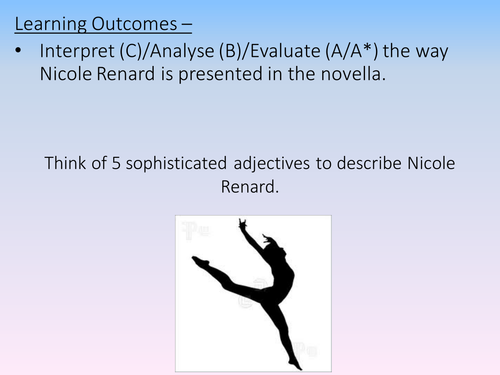 Learning Outcomes –

• Interpret (C)/Analyse (B)/Evaluate (A/A*) the way Nicole Renard is presented in the novella.

Think of 5 sophisticated adjectives to describe Nicole Renard.